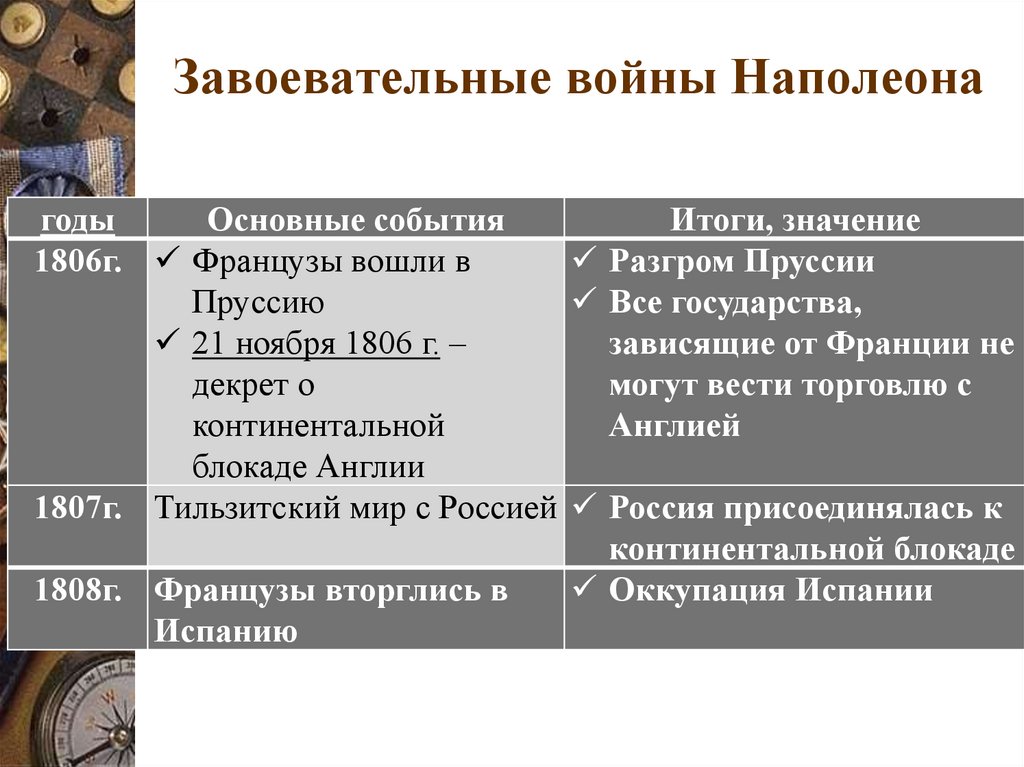 Завоевательные войны Наполеона

| годы | Основные события | Итоги, значение |
|---|---|---|
| 1806г. | ✓ Французы вошли в Пруссию ✓ 21 ноября 1806 г. – декрет о континентальной блокаде Англии | ✓ Разгром Пруссии ✓ Все государства, зависящие от Франции не могут вести торговлю с Англией |
| 1807г. | Тильзитский мир с Россией | ✓ Россия присоединялась к континентальной блокаде |
| 1808г. | Французы вторглись в Испанию | ✓ Оккупация Испании |